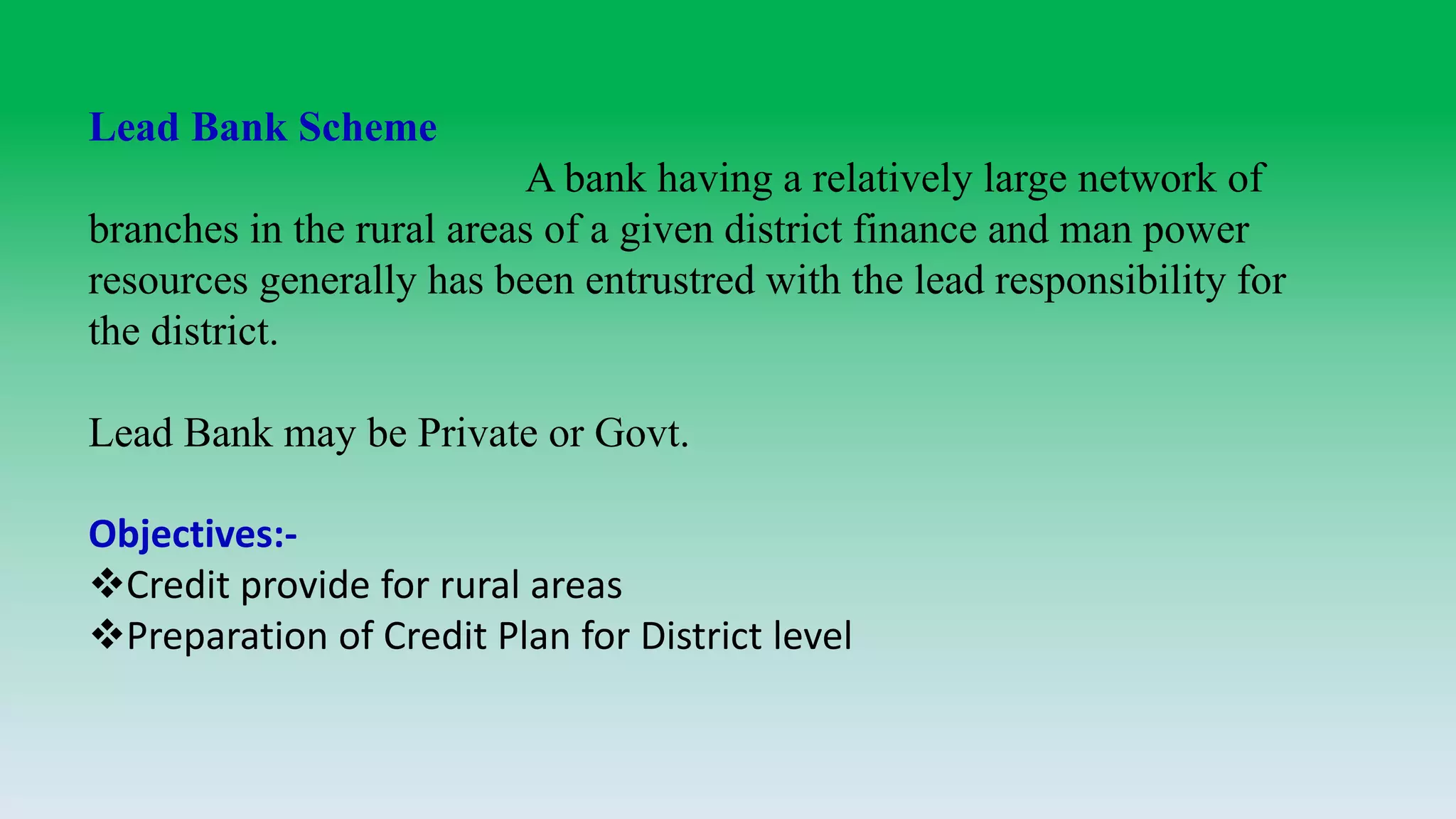 Lead Bank Scheme

A bank having a relatively large network of branches in the rural areas of a given district finance and man power resources generally has been entrustred with the lead responsibility for the district.

Lead Bank may be Private or Govt.

Objectives:-
❖Credit provide for rural areas
❖Preparation of Credit Plan for District level